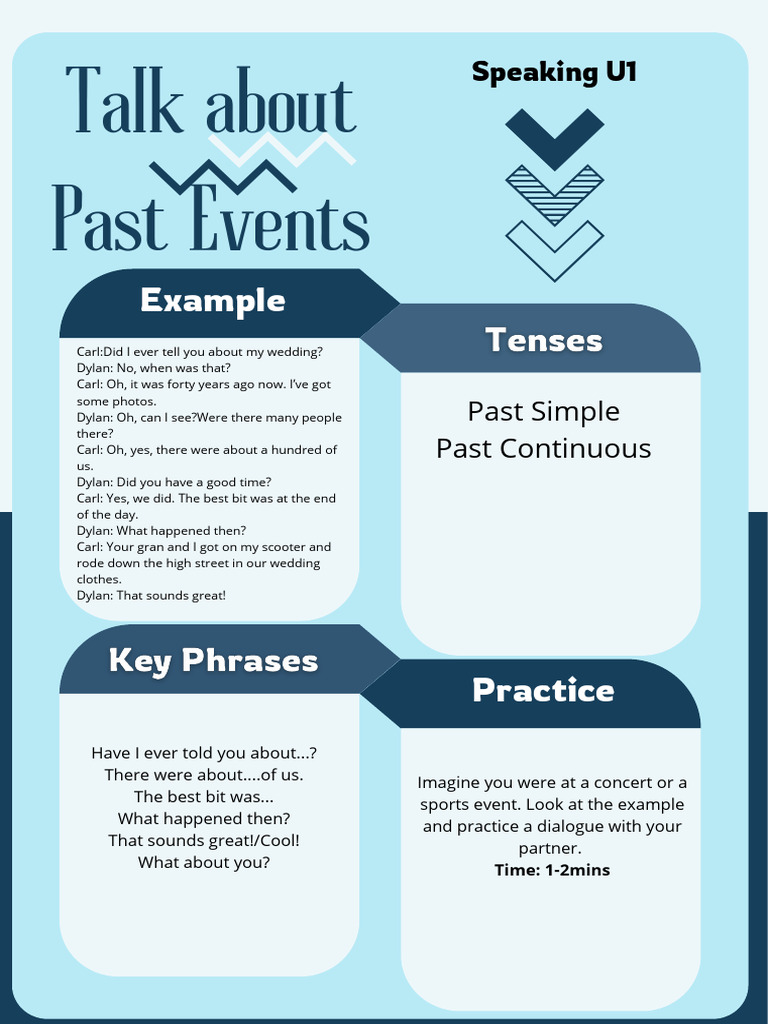 Talk about Past Events

Speaking U1

Example

Carl:Did I ever tell you about my wedding?
Dylan: No, when was that?
Carl: Oh, it was forty years ago now. I've got some photos.
Dylan: Oh, can I see?Were there many people there?
Carl: Oh, yes, there were about a hundred of us.
Dylan: Did you have a good time?
Carl: Yes, we did. The best bit was at the end of the day.
Dylan: What happened then?
Carl: Your gran and I got on my scooter and rode down the high street in our wedding clothes.
Dylan: That sounds great!

Tenses

Past Simple
Past Continuous

Key Phrases

Have I ever told you about...?
There were about....of us.
The best bit was...
What happened then?
That sounds great!/Cool!
What about you?

Practice

Imagine you were at a concert or a sports event. Look at the example and practice a dialogue with your partner.
Time: 1-2mins